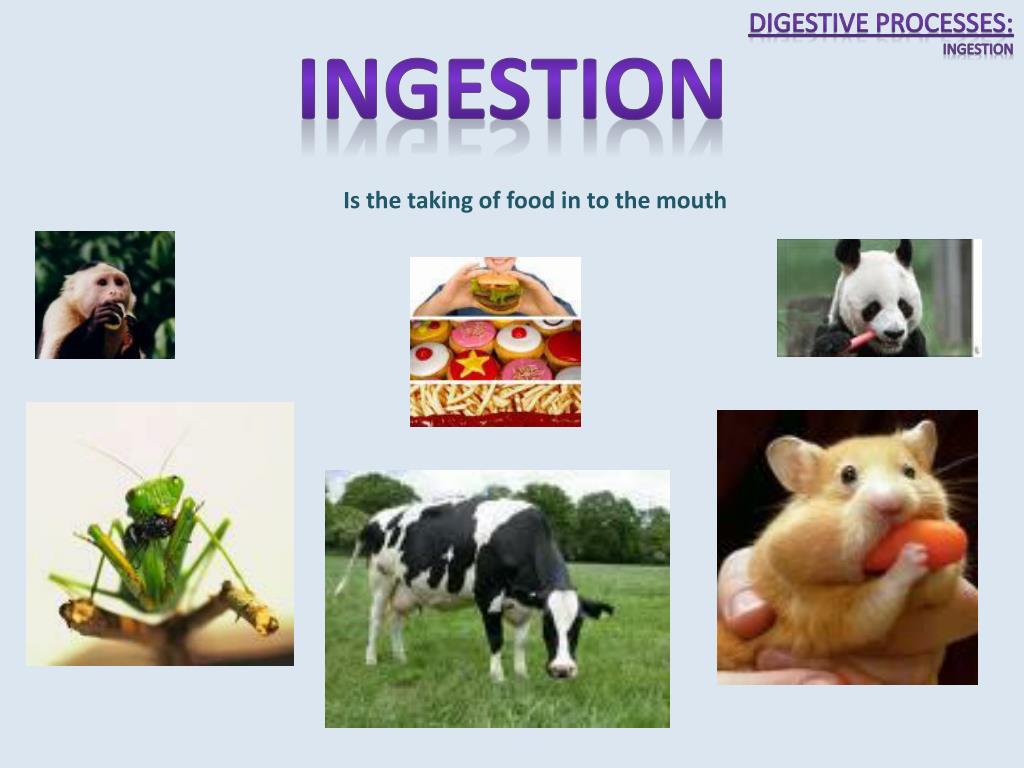 DIGESTIVE PROCESSES:
INGESTION

INGESTION

Is the taking of food in to the mouth